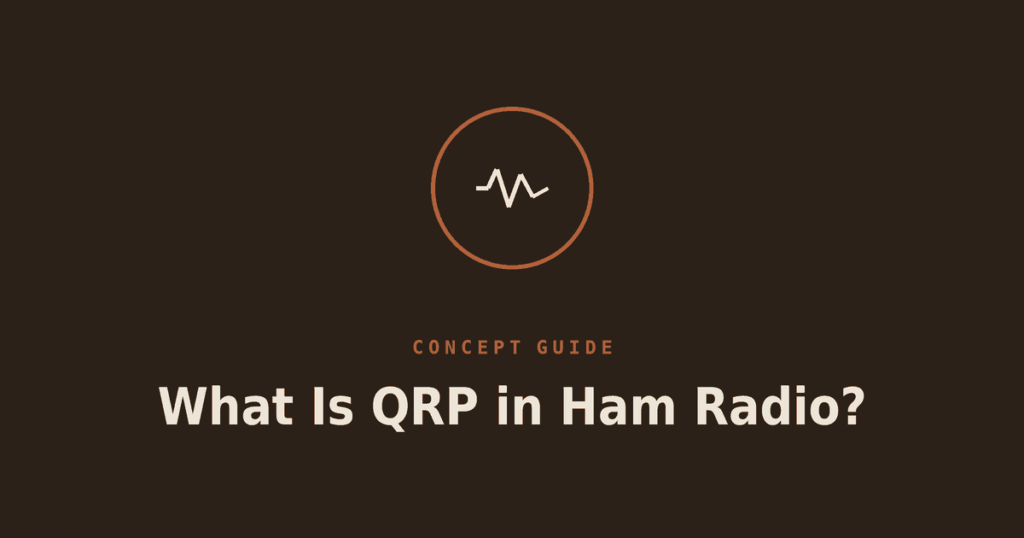 CONCEPT GUIDE

What Is QRP in Ham Radio?